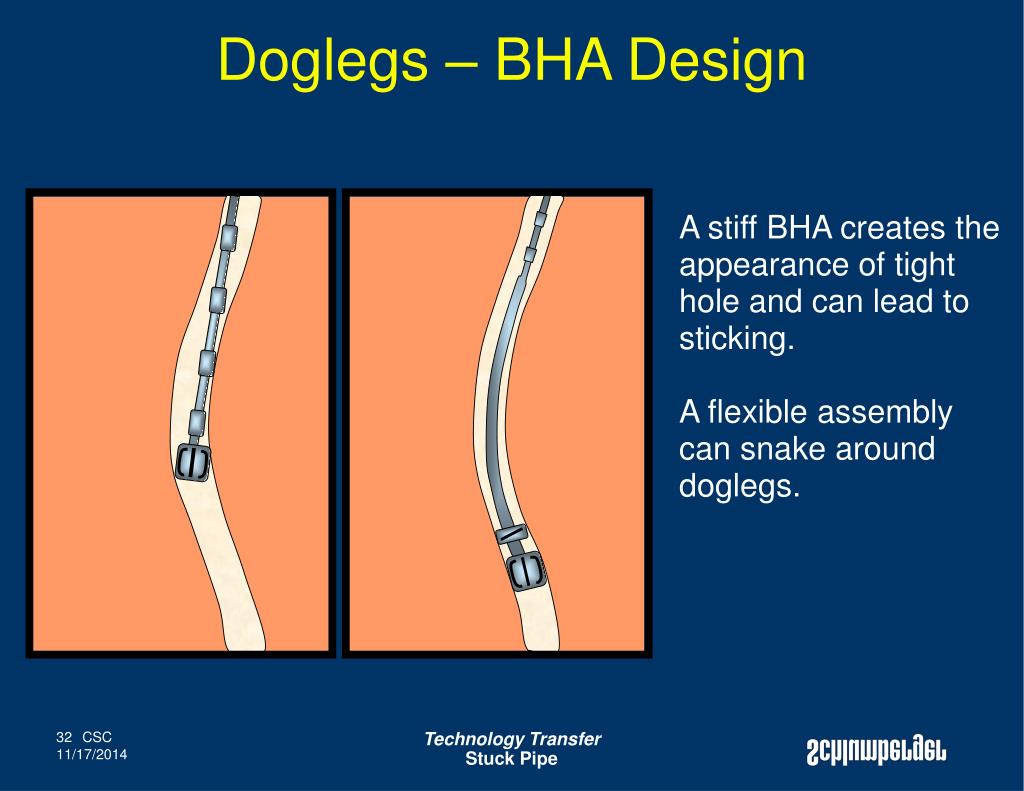 Doglegs – BHA Design

A stiff BHA creates the appearance of tight hole and can lead to sticking.

A flexible assembly can snake around doglegs.

32 CSC
11/17/2014

Technology Transfer
Stuck Pipe

Schlumberger